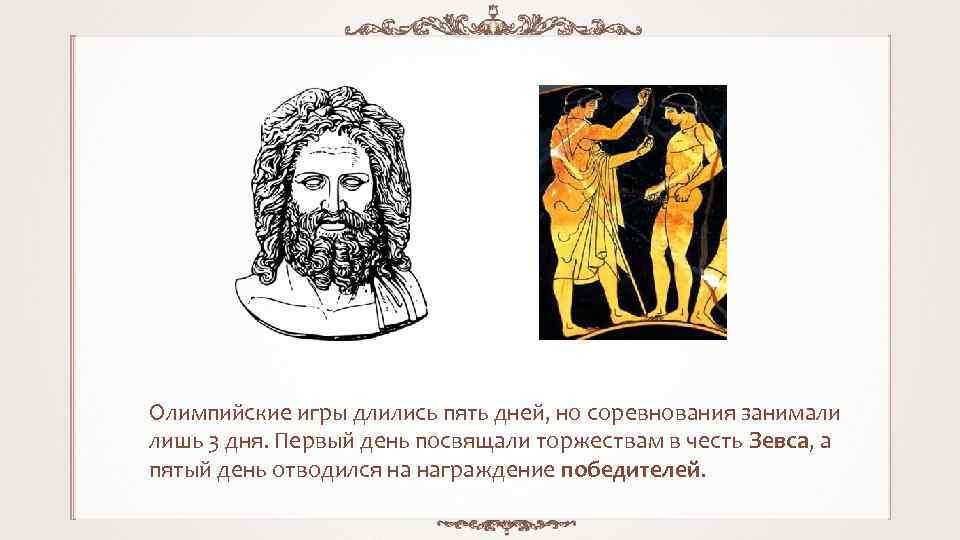 Олимпийские игры длились пять дней, но соревнования занимали лишь 3 дня. Первый день посвящали торжествам в честь Зевса, а пятый день отводился на награждение победителей.